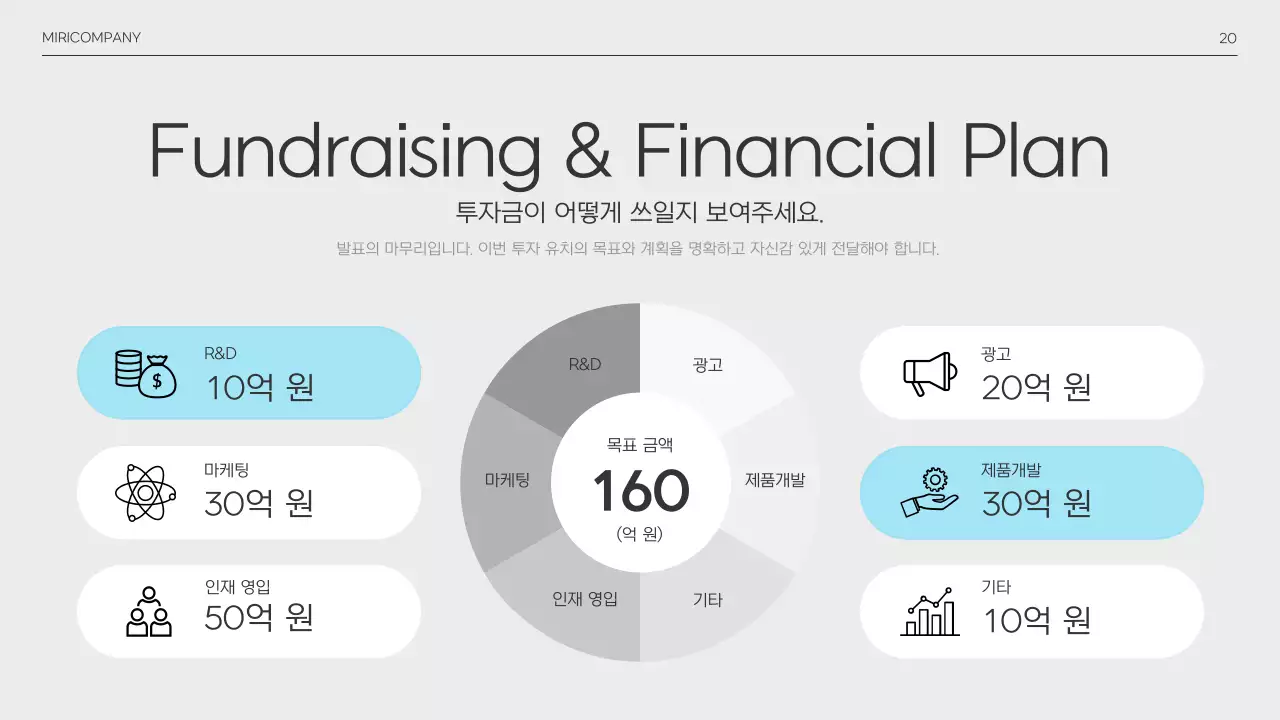 MIRICOMPANY

20

Fundraising & Financial Plan

투자금이 어떻게 쓰일지 보여주세요.

발표의 마무리입니다. 이번 투자 유치의 목표와 계획을 명확하고 자신감 있게 전달해야 합니다.

R&D
10억 원

마케팅
30억 원

인재 영입
50억 원

R&D

광고

마케팅

목표 금액
160
(억 원)

제품개발

인재 영입

기타

광고
20억 원

제품개발
30억 원

기타
10억 원